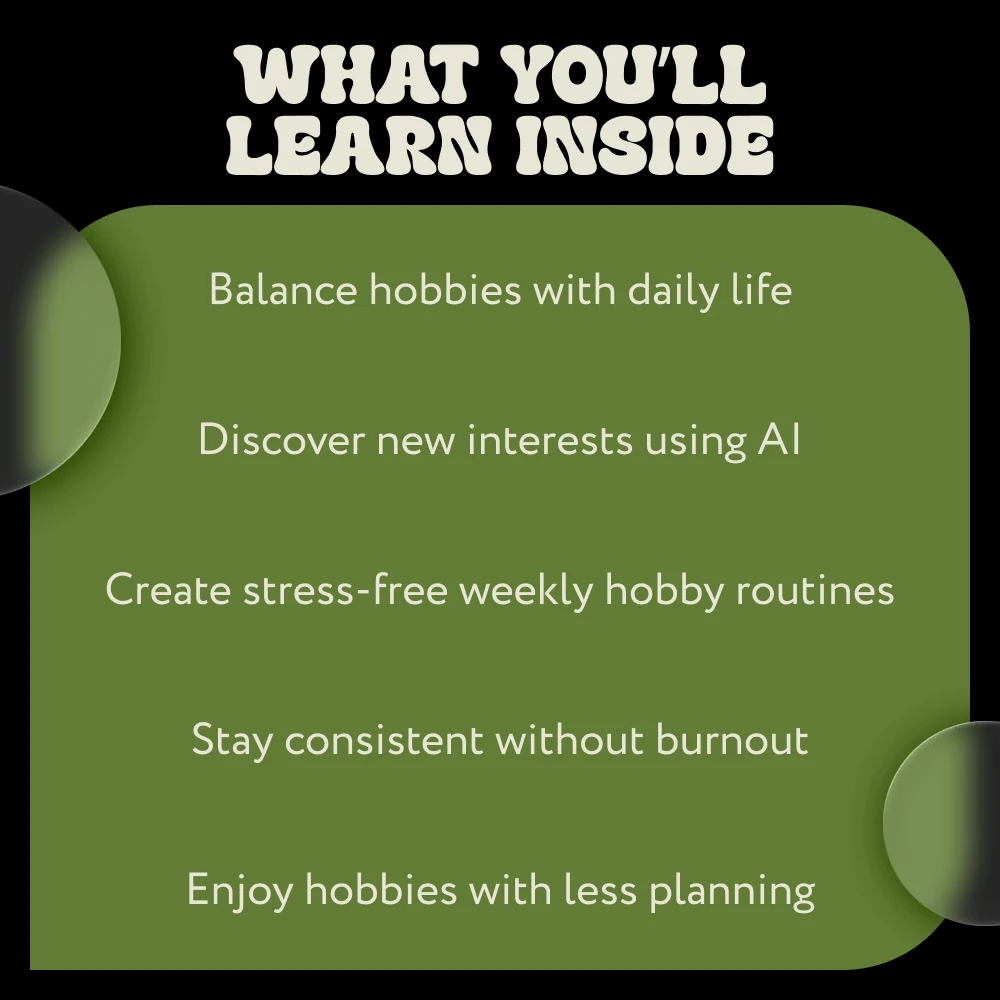 WHAT YOU'LL LEARN INSIDE

Balance hobbies with daily life

Discover new interests using AI

Create stress-free weekly hobby routines

Stay consistent without burnout

Enjoy hobbies with less planning